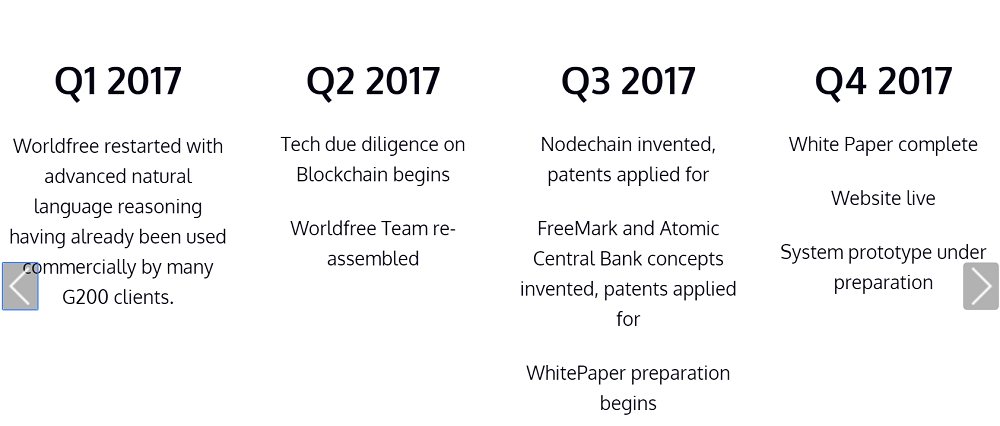 Q1 2017

Worldfree restarted with advanced natural language reasoning having already been used commercially by many G200 clients.

Q2 2017

Tech due diligence on Blockchain begins

Worldfree Team re-assembled

Q3 2017

Nodechain invented, patents applied for

FreeMark and Atomic Central Bank concepts invented, patents applied for

WhitePaper preparation begins

Q4 2017

White Paper complete

Website live

System prototype under preparation